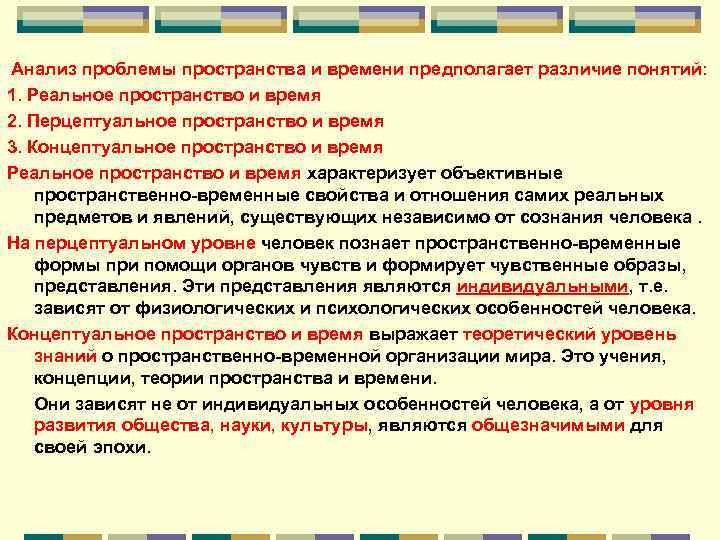 Анализ проблемы пространства и времени предполагает различие понятий:

1. Реальное пространство и время

2. Перцептуальное пространство и время

3. Концептуальное пространство и время

Реальное пространство и время характеризует объективные пространственно-временные свойства и отношения самих реальных предметов и явлений, существующих независимо от сознания человека .

На перцептуальном уровне человек познает пространственно-временные формы при помощи органов чувств и формирует чувственные образы, представления. Эти представления являются индивидуальными, т.е. зависят от физиологических и психологических особенностей человека.

Концептуальное пространство и время выражает теоретический уровень знаний о пространственно-временной организации мира. Это учения, концепции, теории пространства и времени.

Они зависят не от индивидуальных особенностей человека, а от уровня развития общества, науки, культуры, являются общезначимыми для своей эпохи.